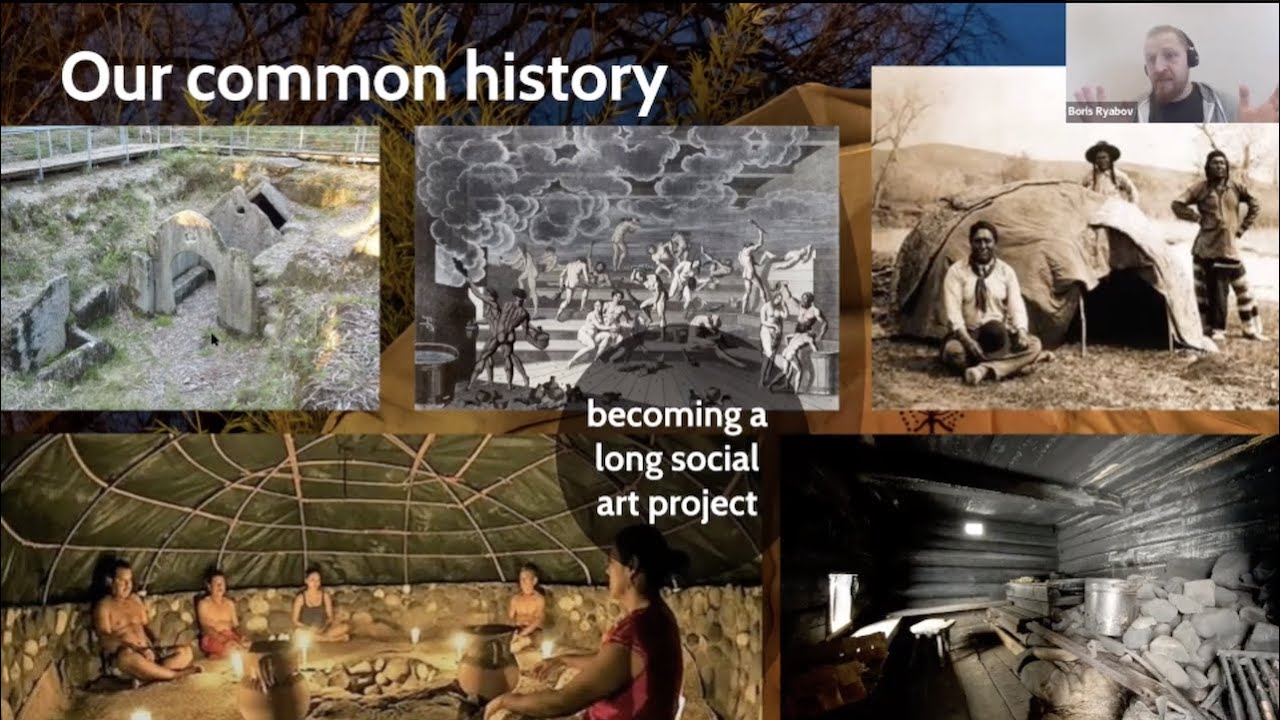 Our common history

Boris Ryabov

becoming a long social art project